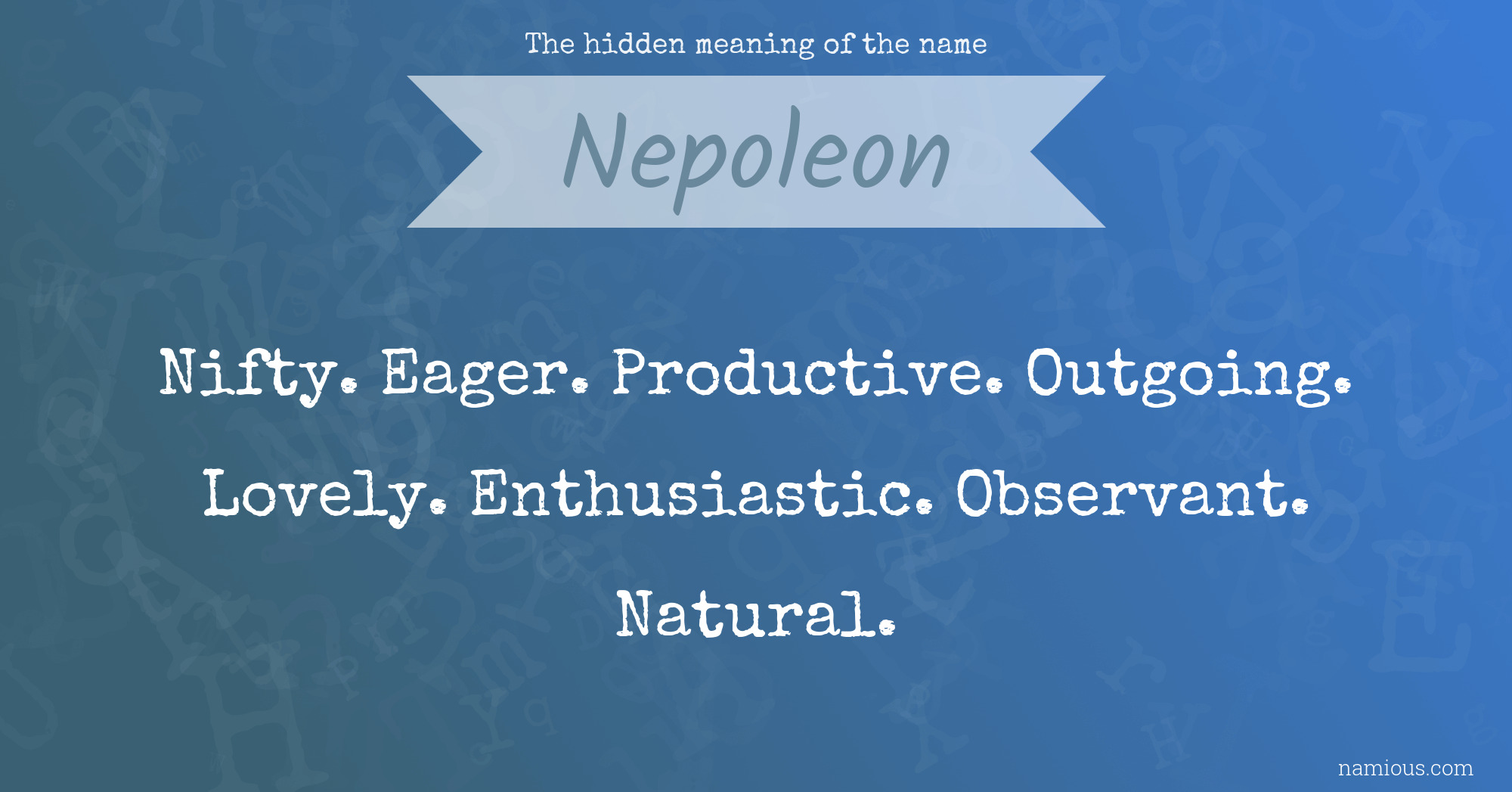 The hidden meaning of the name

Nepoleon

Nifty. Eager. Productive. Outgoing. Lovely. Enthusiastic. Observant. Natural.

namious.com